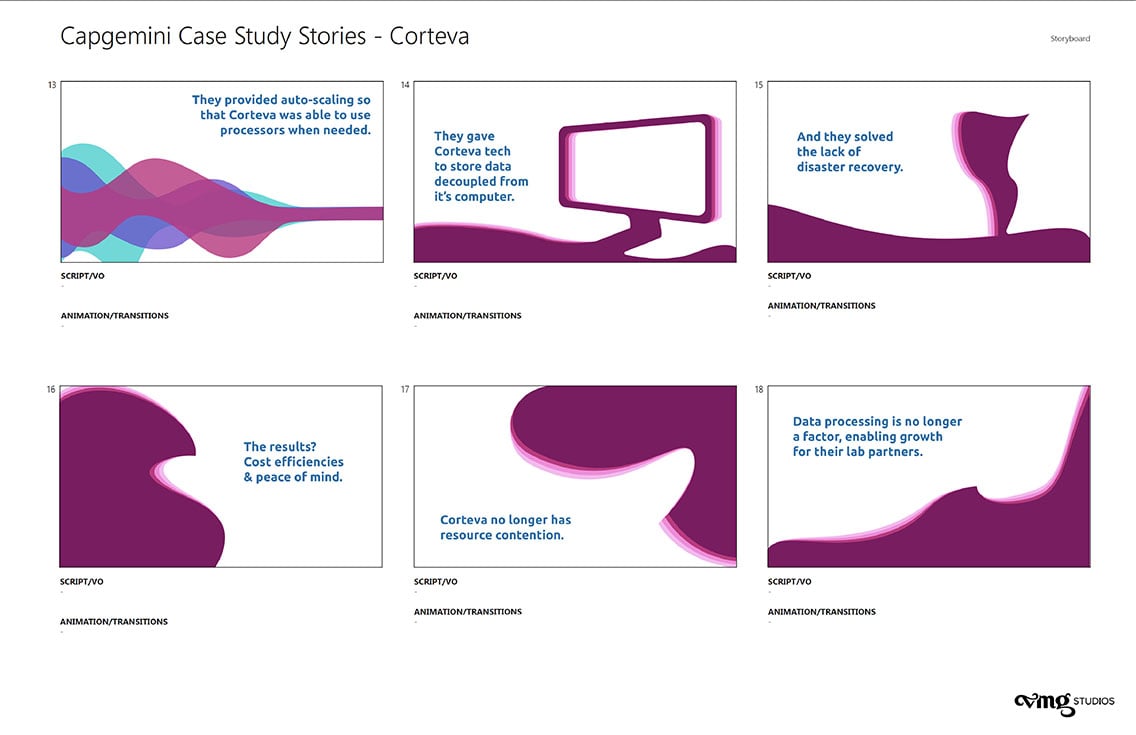 Capgemini Case Study Stories - Corteva

Storyboard

13

They provided auto-scaling so that Corteva was able to use processors when needed.

SCRIPT/VO
-

ANIMATION/TRANSITIONS
-

14

They gave Corteva tech to store data decoupled from it's computer.

SCRIPT/VO
-

ANIMATION/TRANSITIONS
-

15

And they solved the lack of disaster recovery.

SCRIPT/VO
-

ANIMATION/TRANSITIONS
-

16

The results? Cost efficiencies & peace of mind.

SCRIPT/VO
-

ANIMATION/TRANSITIONS
-

17

Corteva no longer has resource contention.

SCRIPT/VO
-

ANIMATION/TRANSITIONS
-

18

Data processing is no longer a factor, enabling growth for their lab partners.

SCRIPT/VO
-

ANIMATION/TRANSITIONS
-

vmg STUDIOS